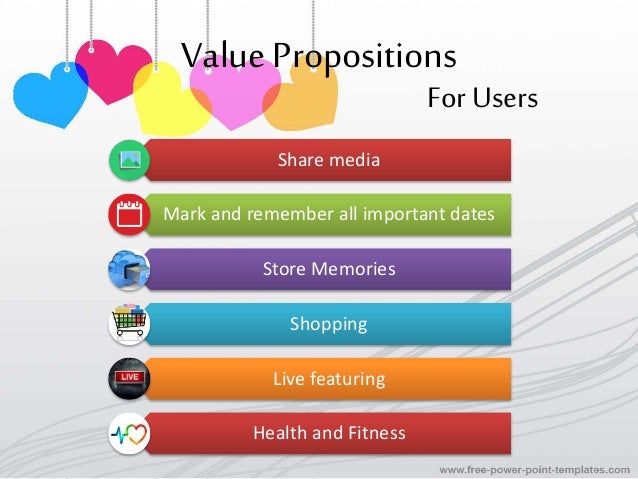 Value Propositions
For Users

Share media

Mark and remember all important dates

Store Memories

Shopping

LIVE

Live featuring

Health and Fitness

www.free-power-point-templates.com